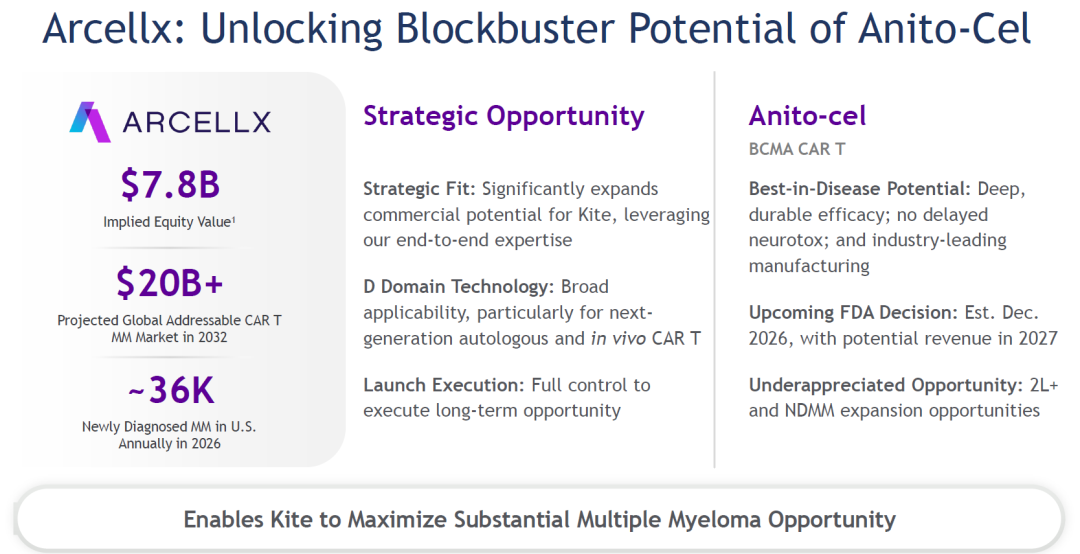 Arcellx: Unlocking Blockbuster Potential of Anito-Cel

ARCELLX

$7.8B
Implied Equity Value¹

$20B+
Projected Global Addressable CAR T MM Market in 2032

~36K
Newly Diagnosed MM in U.S. Annually in 2026

Strategic Opportunity

Strategic Fit: Significantly expands commercial potential for Kite, leveraging our end-to-end expertise

D Domain Technology: Broad applicability, particularly for next-generation autologous and in vivo CAR T

Launch Execution: Full control to execute long-term opportunity

Anito-cel
BCMA CAR T

Best-in-Disease Potential: Deep, durable efficacy; no delayed neurotox; and industry-leading manufacturing

Upcoming FDA Decision: Est. Dec. 2026, with potential revenue in 2027

Underappreciated Opportunity: 2L+ and NDMM expansion opportunities

Enables Kite to Maximize Substantial Multiple Myeloma Opportunity